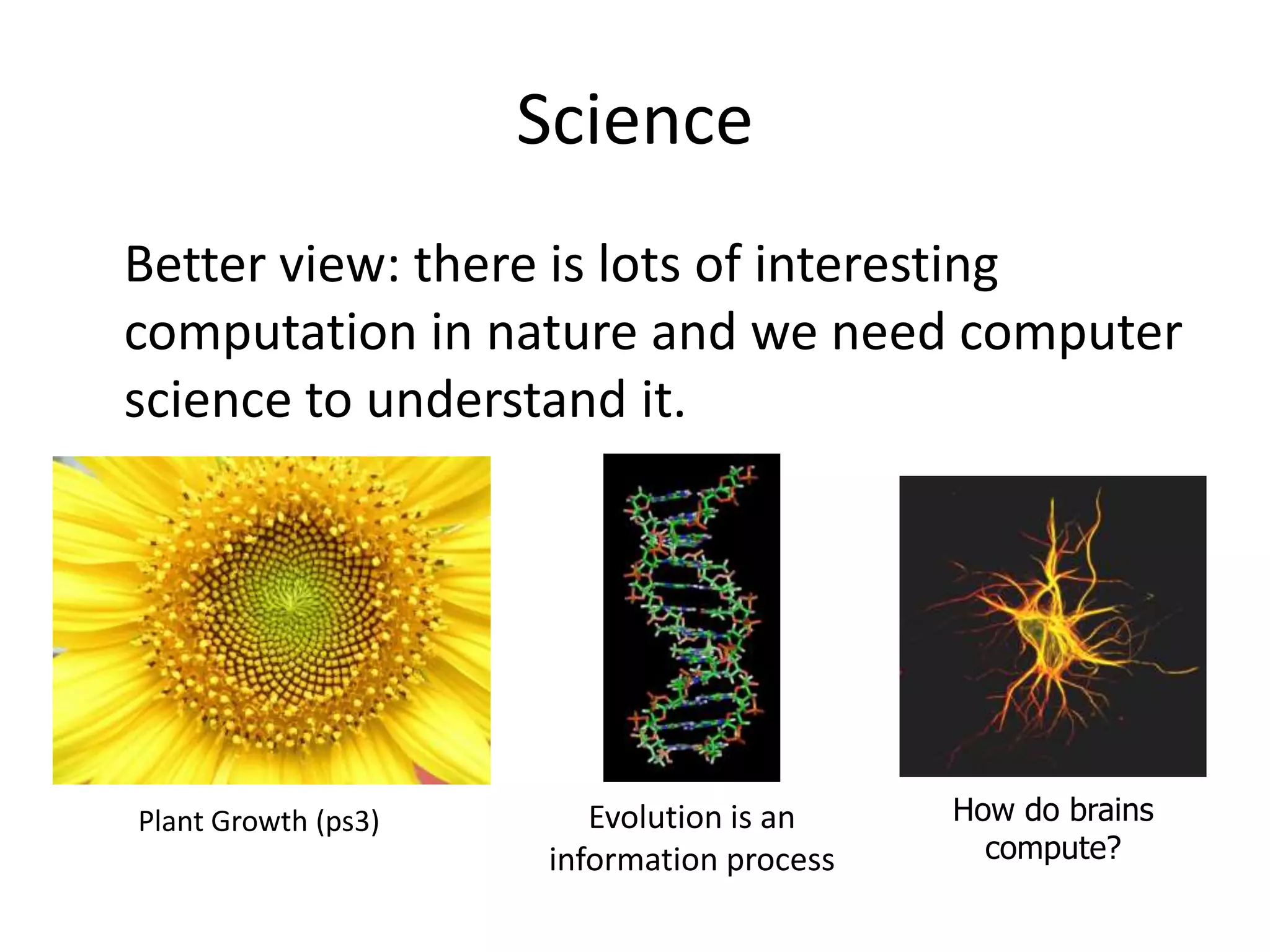 Science

Better view: there is lots of interesting computation in nature and we need computer science to understand it.

Plant Growth (ps3)

Evolution is an information process

How do brains compute?